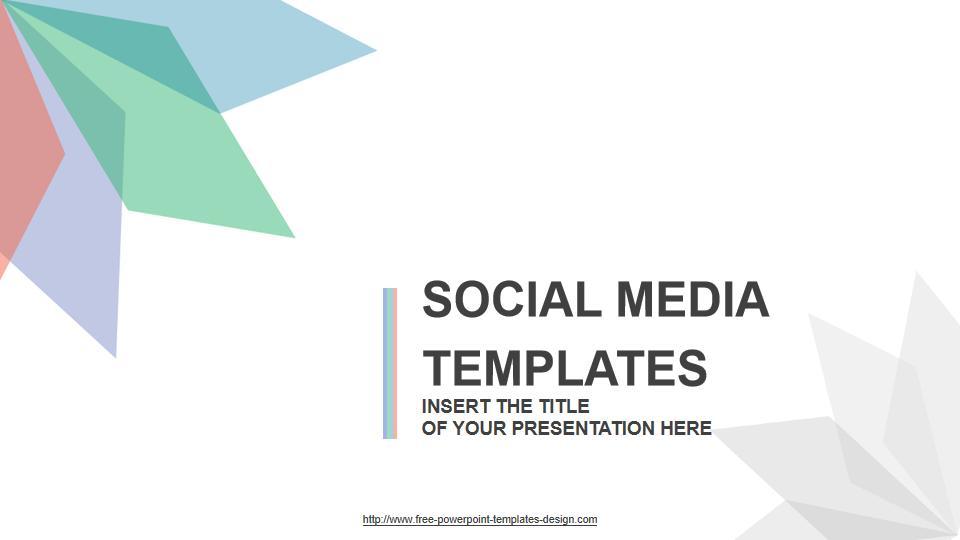 SOCIAL MEDIA TEMPLATES

INSERT THE TITLE OF YOUR PRESENTATION HERE

http://www.free-powerpoint-templates-design.com